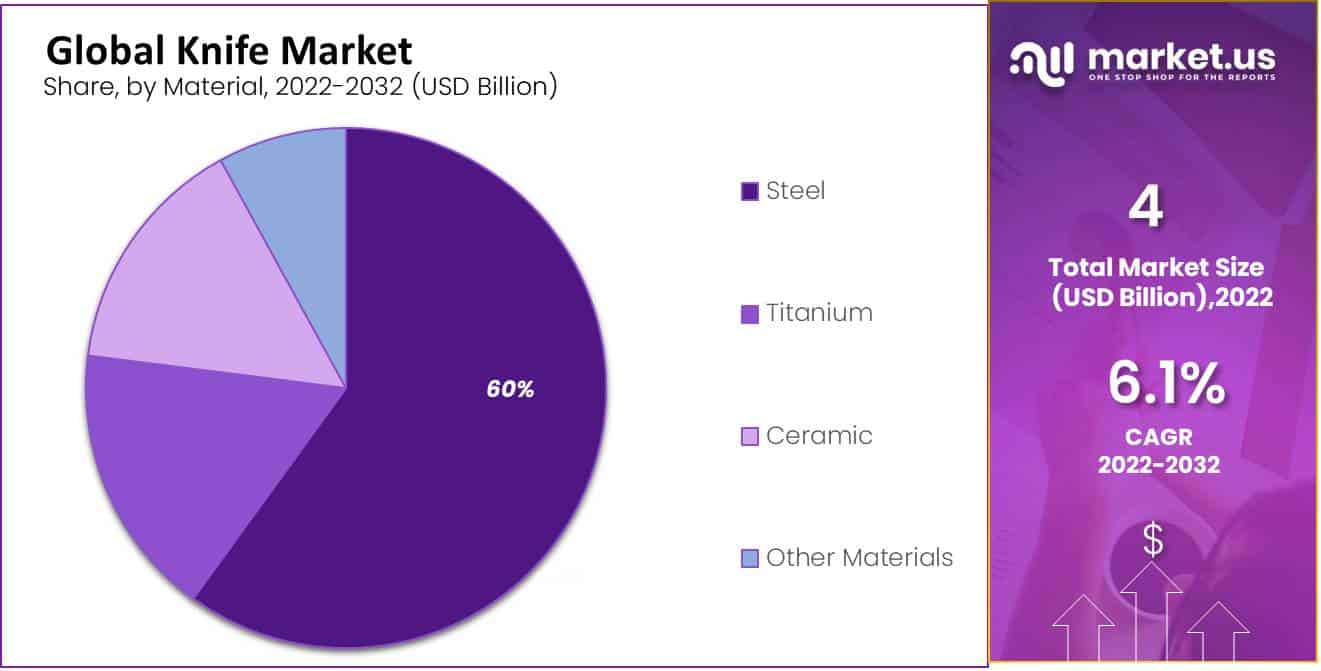 Global Knife Market
Share, by Material, 2022-2032 (USD Billion)

60%

Steel
Titanium
Ceramic
Other Materials

market.us
ONE STOP SHOP FOR THE REPORTS

4
Total Market Size (USD Billion),2022

6.1%
CAGR
2022-2032

$